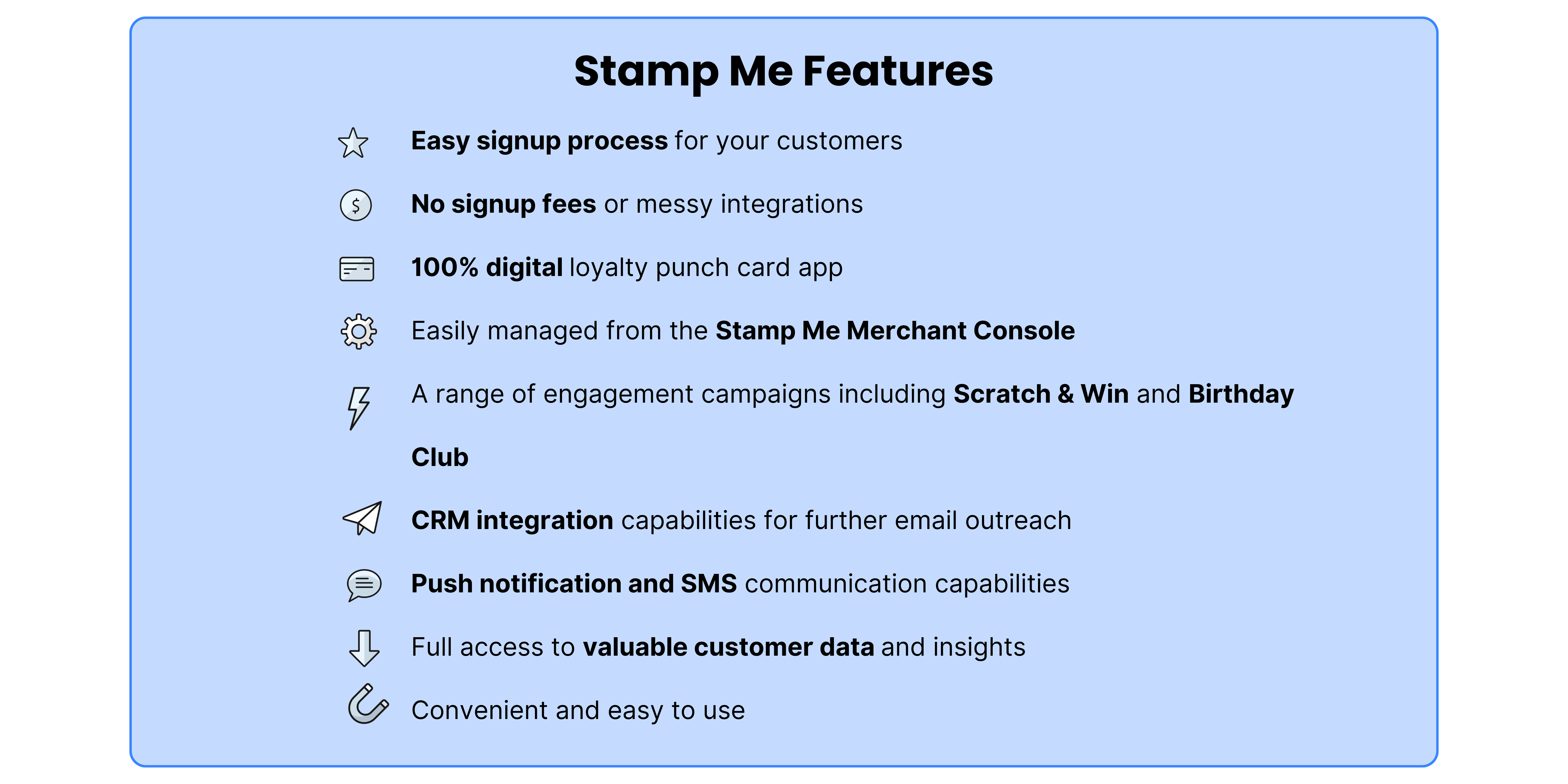 Stamp Me Features

Easy signup process for your customers

No signup fees or messy integrations

100% digital loyalty punch card app

Easily managed from the Stamp Me Merchant Console

A range of engagement campaigns including Scratch & Win and Birthday Club

CRM integration capabilities for further email outreach

Push notification and SMS communication capabilities

Full access to valuable customer data and insights

Convenient and easy to use